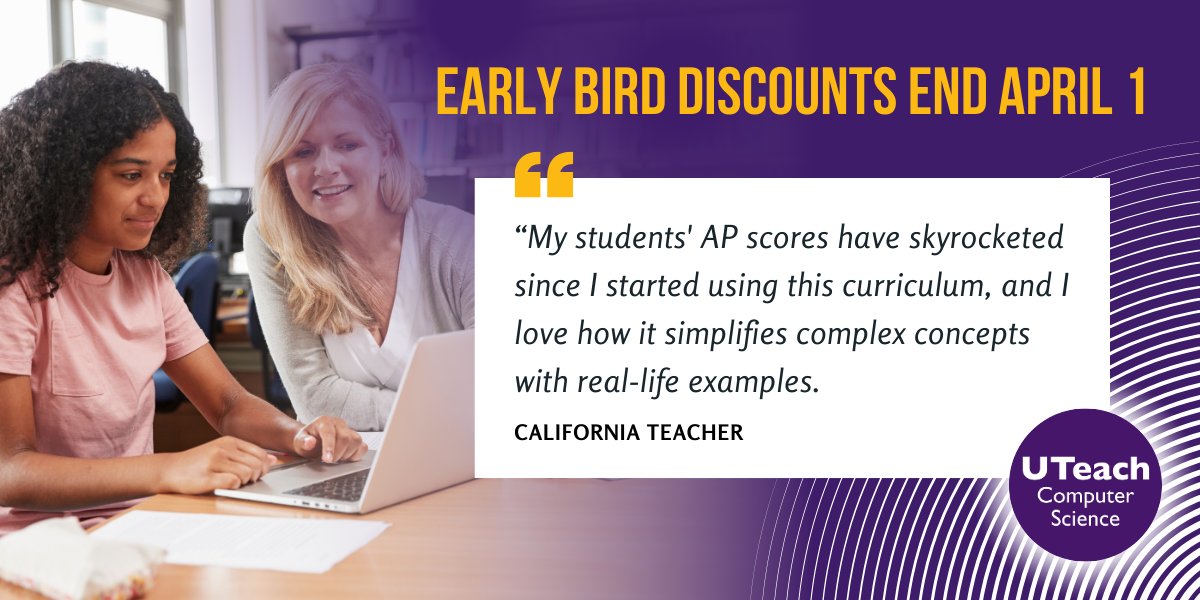 EARLY BIRD DISCOUNTS END APRIL 1

“My students' AP scores have skyrocketed since I started using this curriculum, and I love how it simplifies complex concepts with real-life examples.

CALIFORNIA TEACHER

UTeach Computer Science